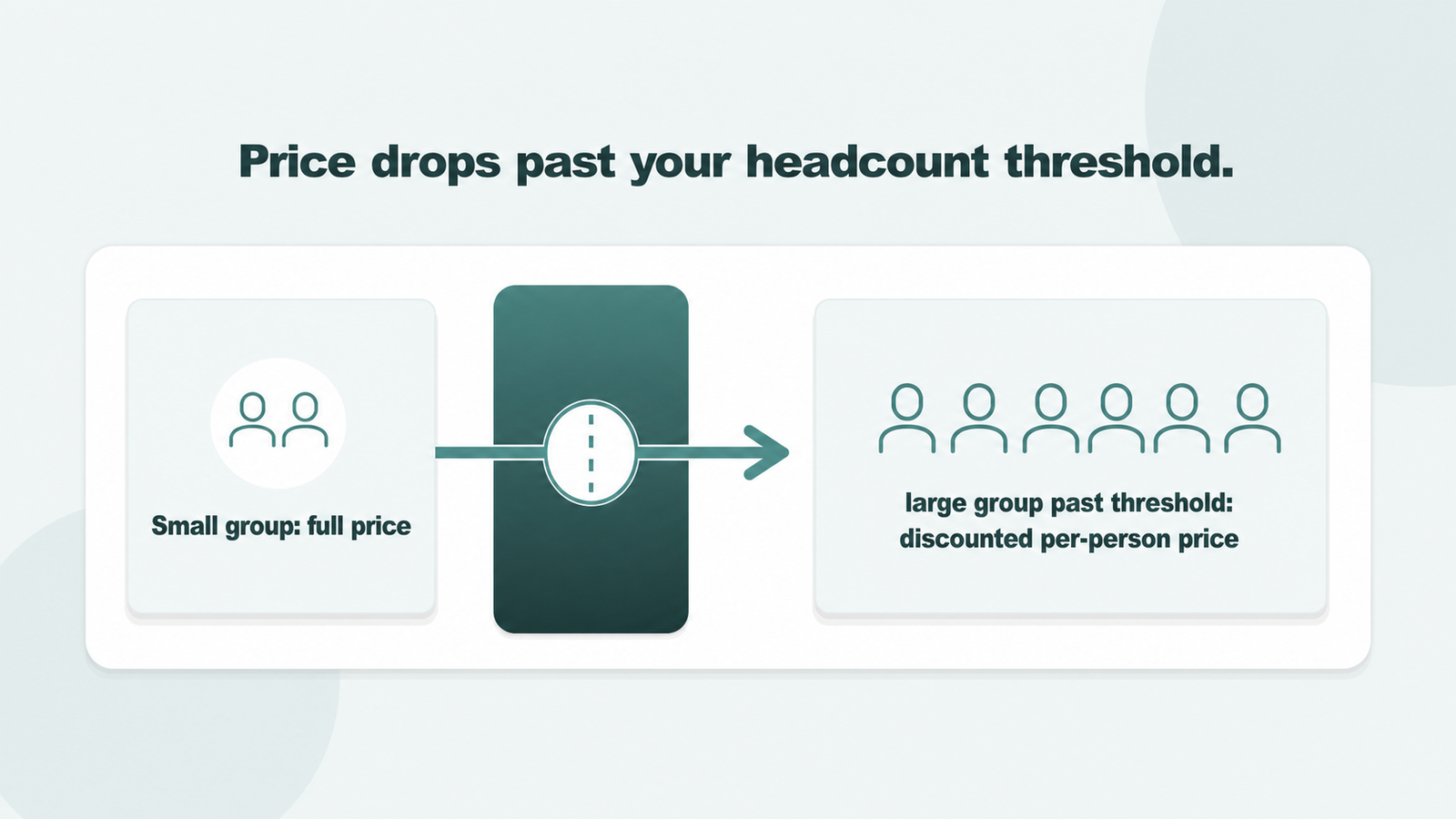 Price drops past your headcount threshold.

Small group: full price

large group past threshold: discounted per-person price